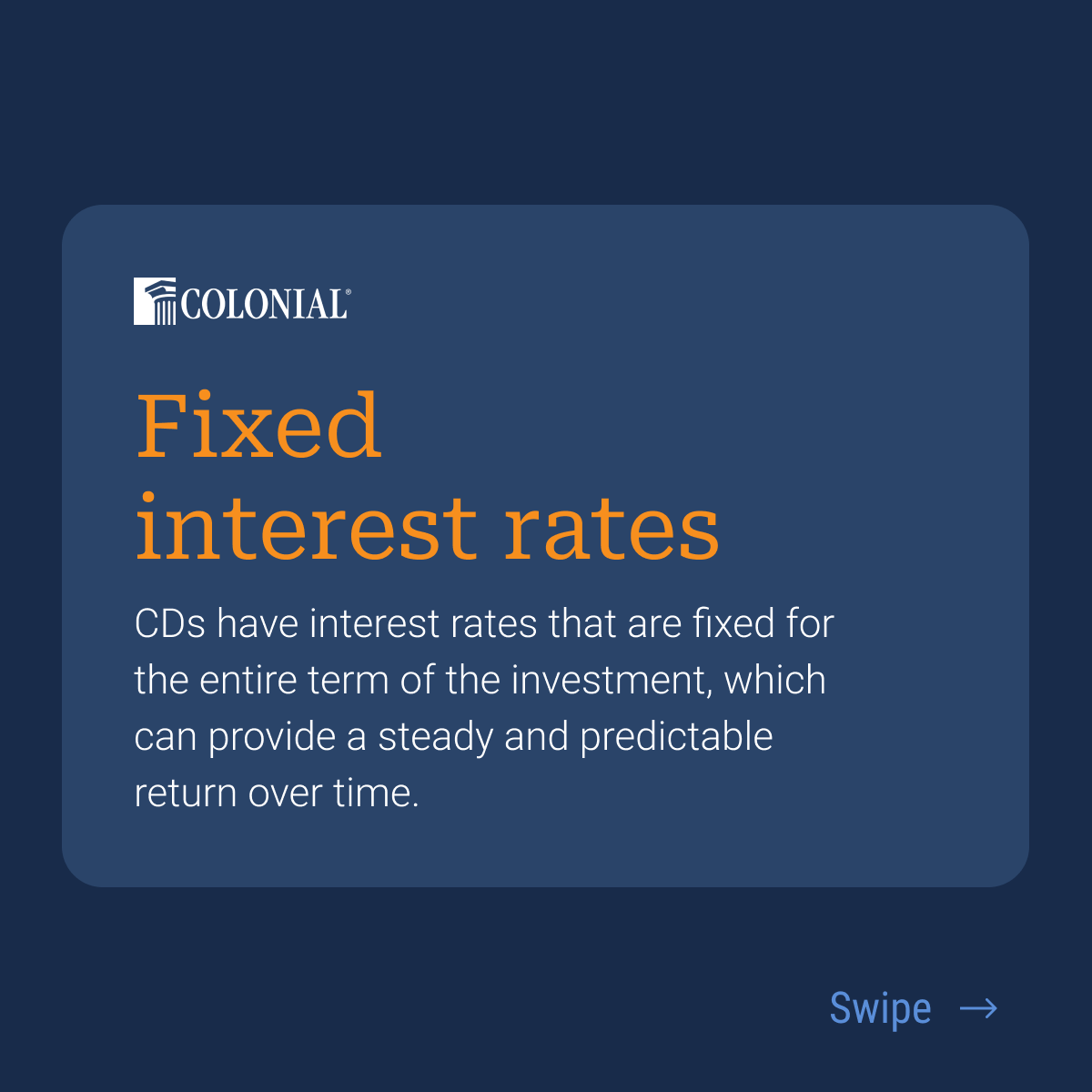 COLONIAL®

Fixed interest rates

CDs have interest rates that are fixed for the entire term of the investment, which can provide a steady and predictable return over time.

Swipe →